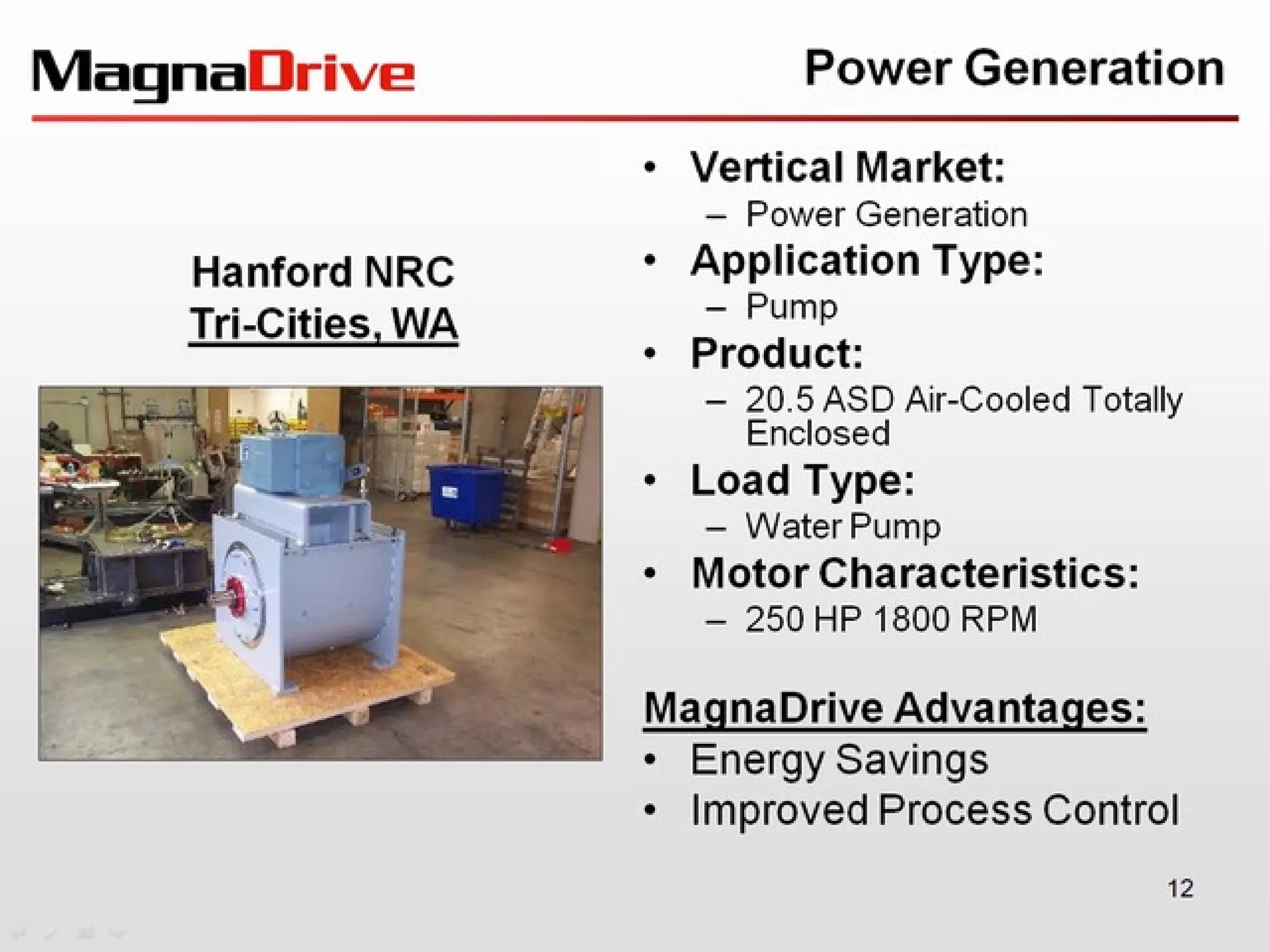 MagnaDrive

Power Generation

Hanford NRC
Tri-Cities, WA

• Vertical Market:
 – Power Generation
• Application Type:
 – Pump
• Product:
 – 20.5 ASD Air-Cooled Totally Enclosed
• Load Type:
 – Water Pump
• Motor Characteristics:
 – 250 HP 1800 RPM

MagnaDrive Advantages:
• Energy Savings
• Improved Process Control

12